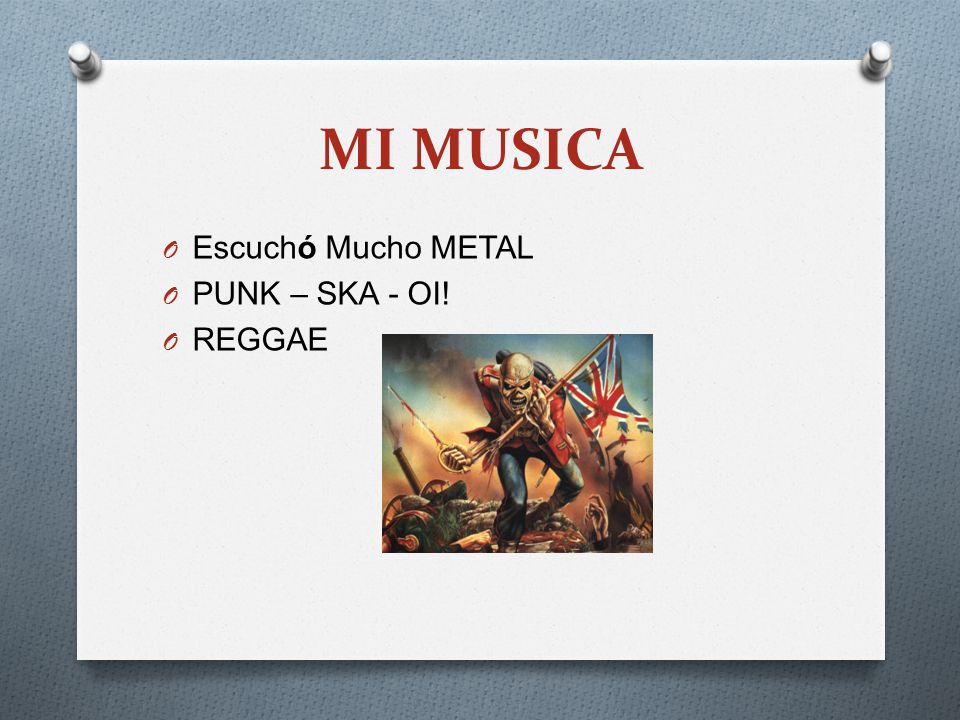 MI MUSICA

Escuchó Mucho METAL
PUNK – SKA - OI!
REGGAE